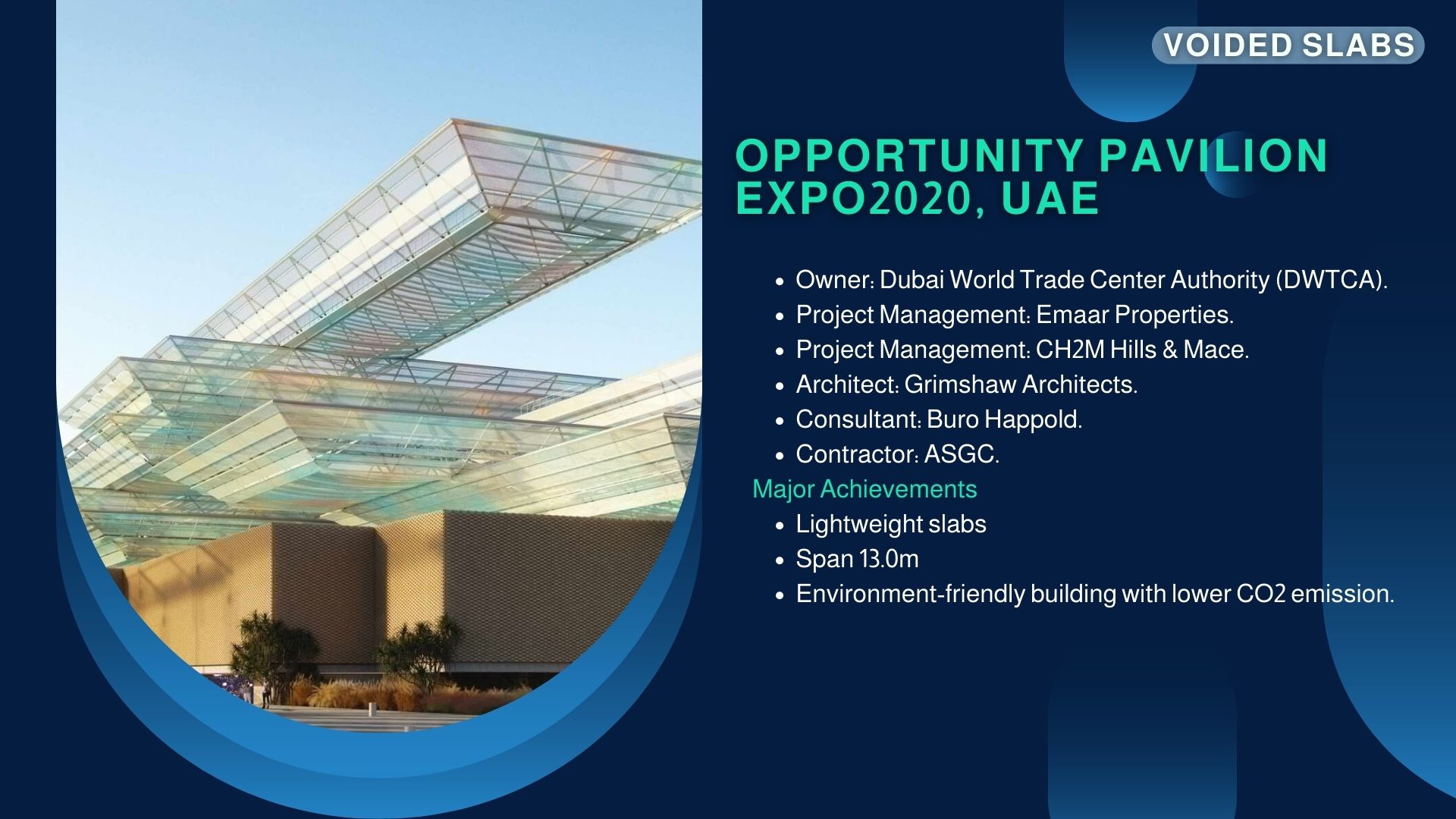 VOIDED SLABS

OPPORTUNITY PAVILION EXPO2020, UAE

- Owner: Dubai World Trade Center Authority (DWTCA).
- Project Management: Emaar Properties.
- Project Management: CH2M Hills & Mace.
- Architect: Grimshaw Architects.
- Consultant: Buro Happold.
- Contractor: ASGC.

Major Achievements

- Lightweight slabs
- Span 13.0m
- Environment-friendly building with lower CO2 emission.